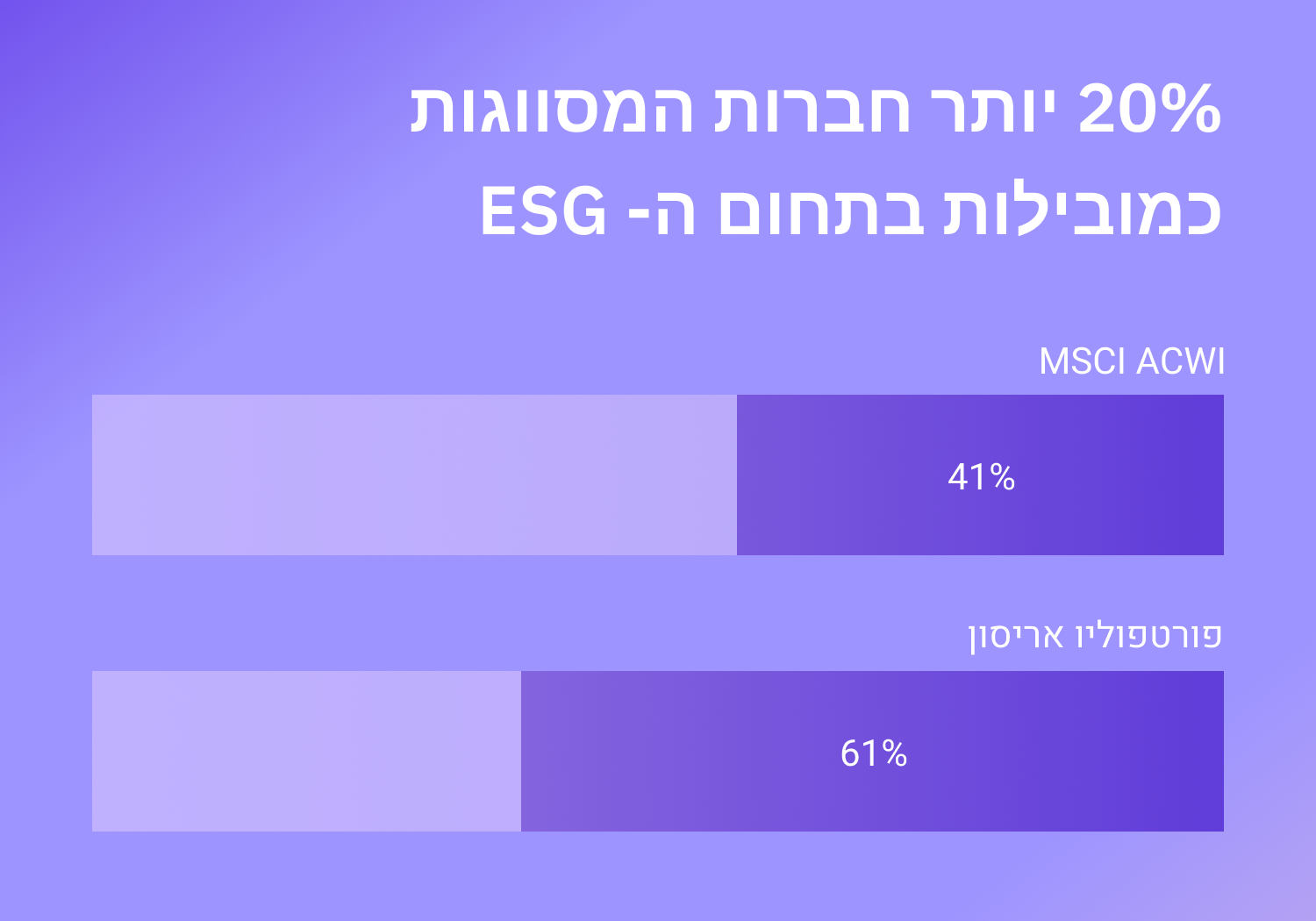 20% יותר חברות המסווגות כמובילות בתחום ה- ESG

MSCI ACWI

41%

פורטפוליו אריסון

61%